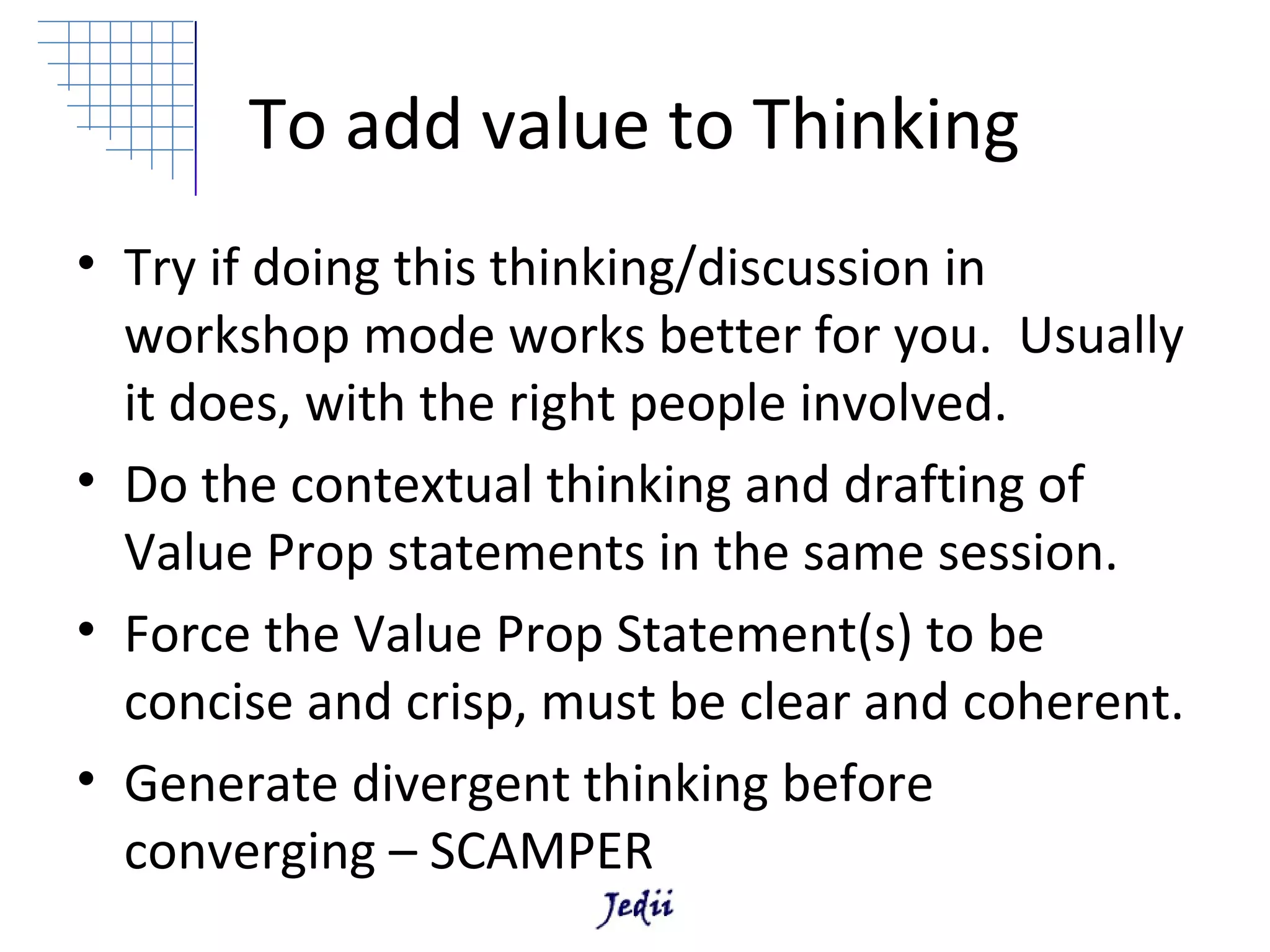 To add value to Thinking

• Try if doing this thinking/discussion in workshop mode works better for you.  Usually it does, with the right people involved.

• Do the contextual thinking and drafting of Value Prop statements in the same session.

• Force the Value Prop Statement(s) to be concise and crisp, must be clear and coherent.

• Generate divergent thinking before converging – SCAMPER

Jedii